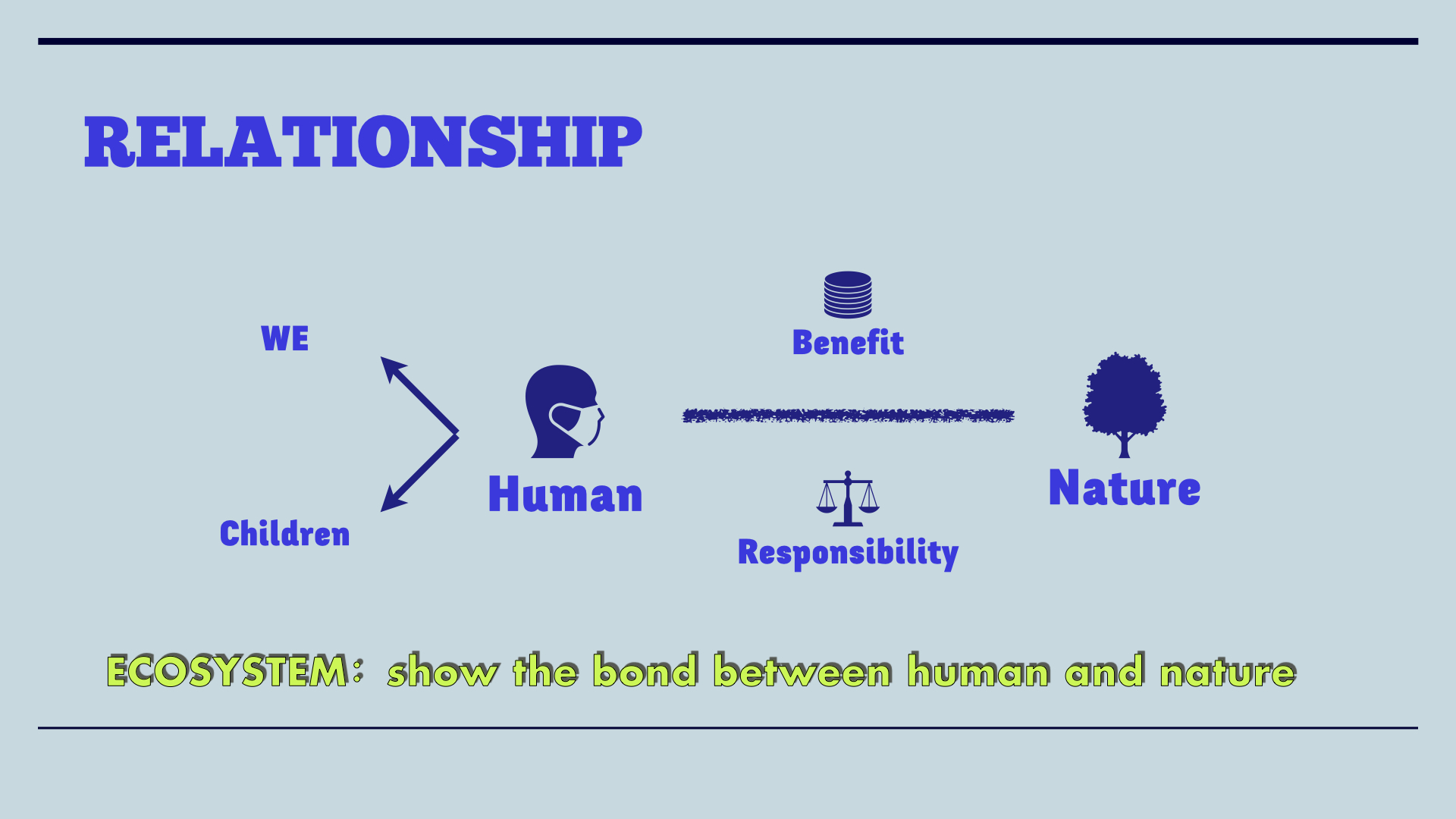 RELATIONSHIP

WE

Children

Human

Benefit

Responsibility

Nature

ECOSYSTEM: show the bond between human and nature